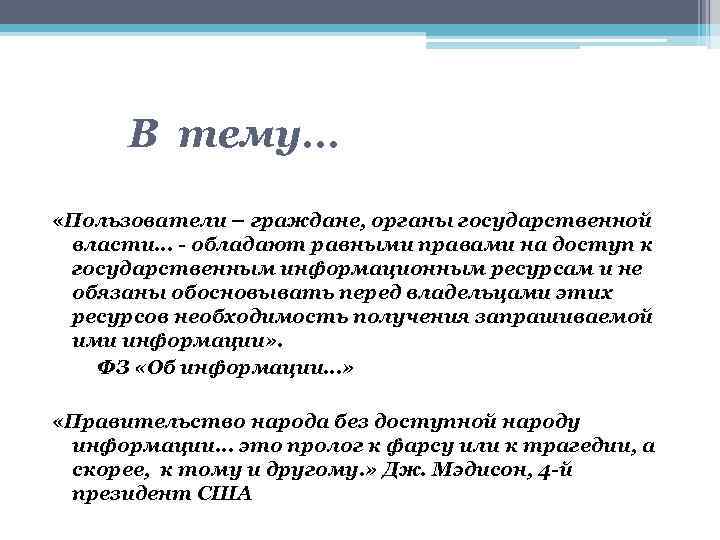 В тему…

«Пользователи – граждане, органы государственной власти… - обладают равными правами на доступ к государственным информационным ресурсам и не обязаны обосновывать перед владельцами этих ресурсов необходимость получения запрашиваемой ими информации».

ФЗ «Об информации…»

«Правительство народа без доступной народу информации… это пролог к фарсу или к трагедии, а скорее, к тому и другому.» Дж. Мэдисон, 4-й президент США